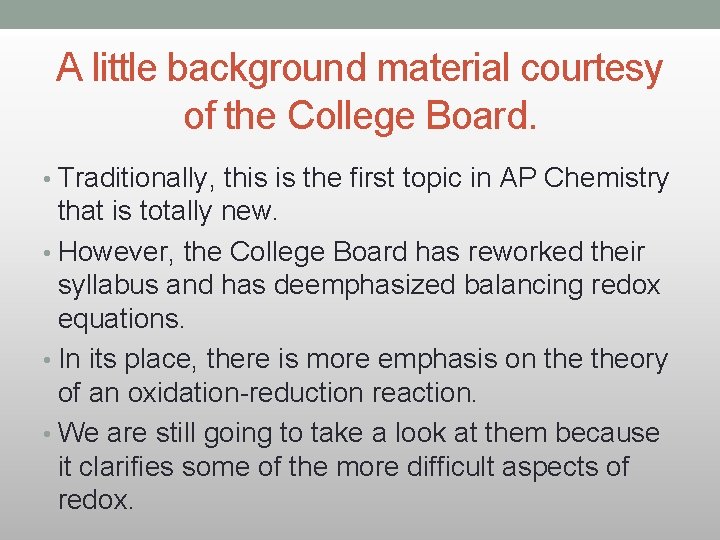 A little background material courtesy of the College Board.

• Traditionally, this is the first topic in AP Chemistry that is totally new.

• However, the College Board has reworked their syllabus and has deemphasized balancing redox equations.

• In its place, there is more emphasis on the theory of an oxidation-reduction reaction.

• We are still going to take a look at them because it clarifies some of the more difficult aspects of redox.